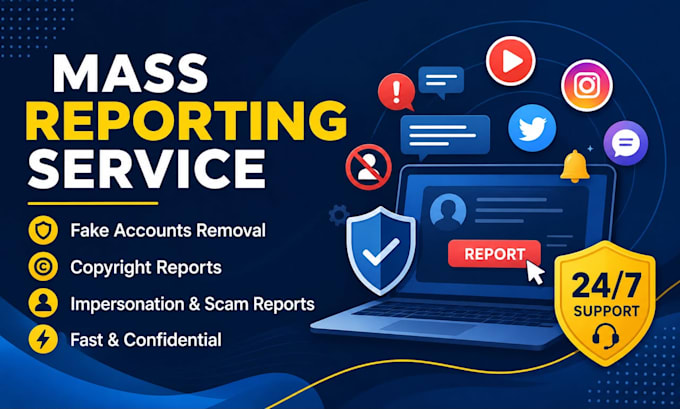 MASS REPORTING SERVICE

Fake Accounts Removal

Copyright Reports

Impersonation & Scam Reports

Fast & Confidential

REPORT

24/7 SUPPORT